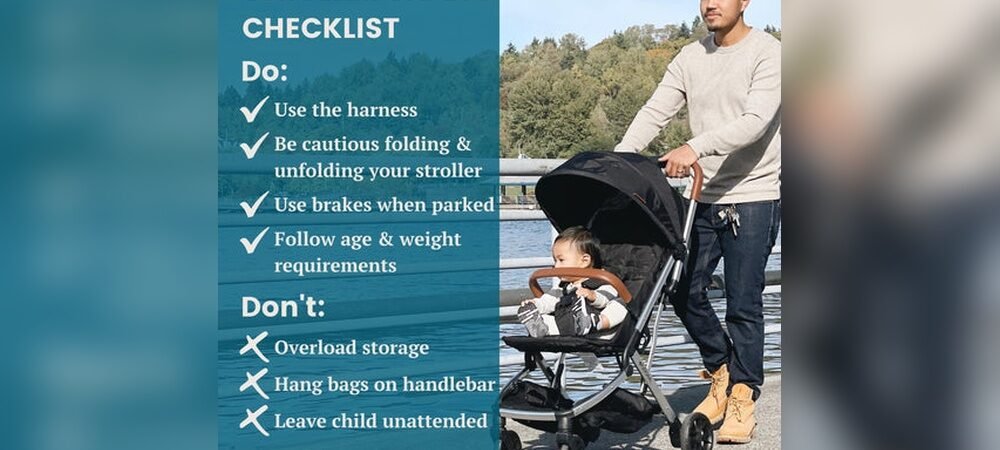 CHECKLIST

Do:

✓ Use the harness

✓ Be cautious folding & unfolding your stroller

✓ Use brakes when parked

✓ Follow age & weight requirements

Don't:

✗ Overload storage

✗ Hang bags on handlebar

✗ Leave child unattended